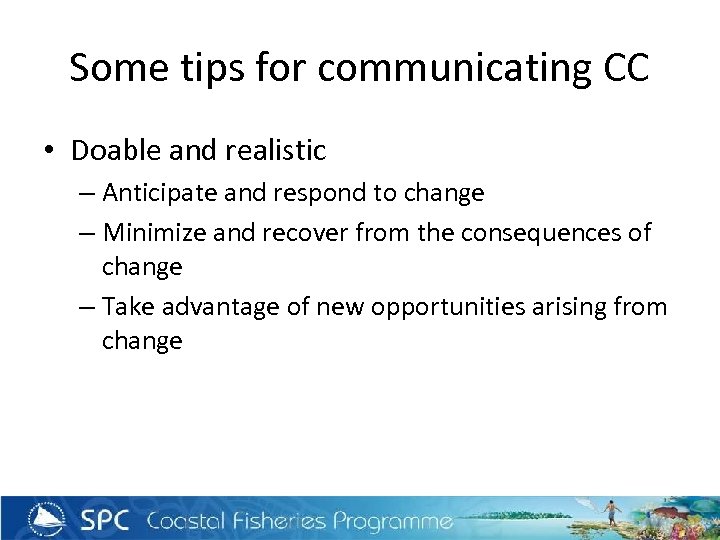 Some tips for communicating CC

• Doable and realistic
– Anticipate and respond to change
– Minimize and recover from the consequences of change
– Take advantage of new opportunities arising from change

SPC Coastal Fisheries Programme